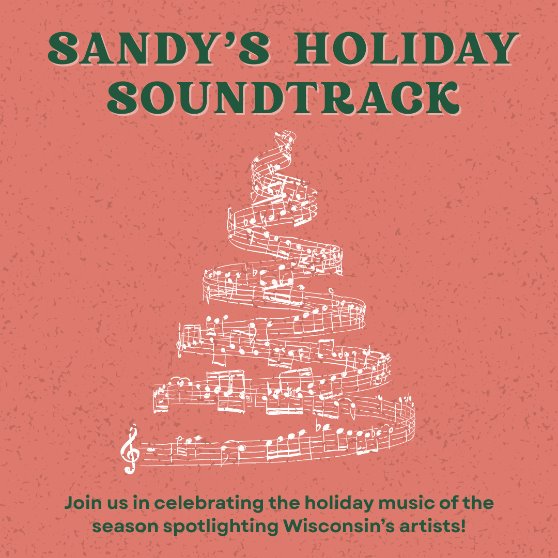 SANDY'S HOLIDAY SOUNDTRACK

Join us in celebrating the holiday music of the season spotlighting Wisconsin's artists!